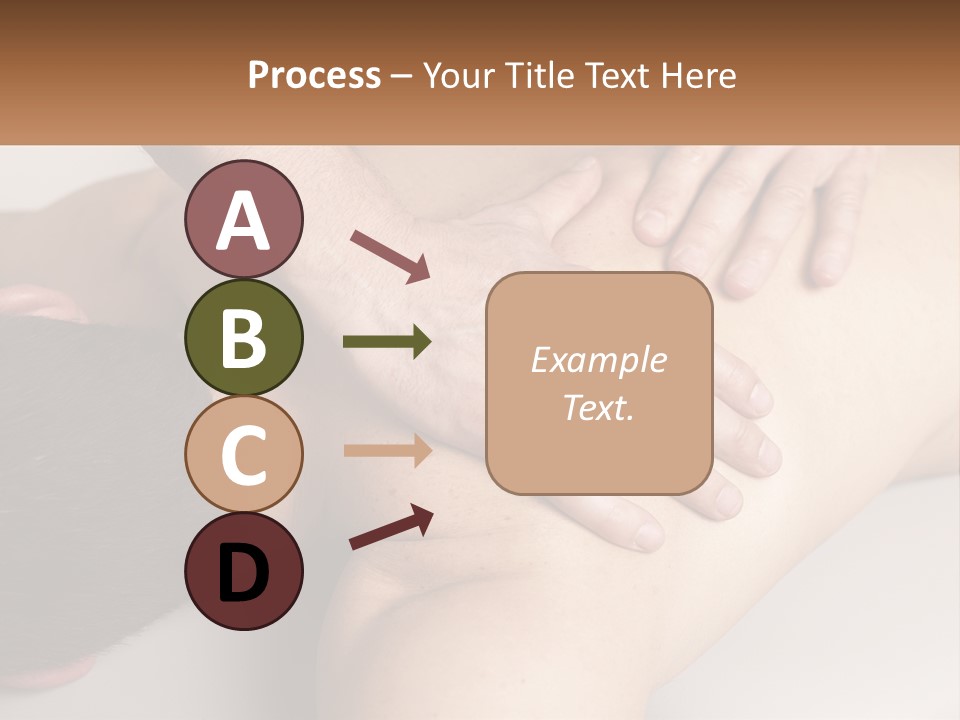 Process – Your Title Text Here

A

B

C

D

Example Text.